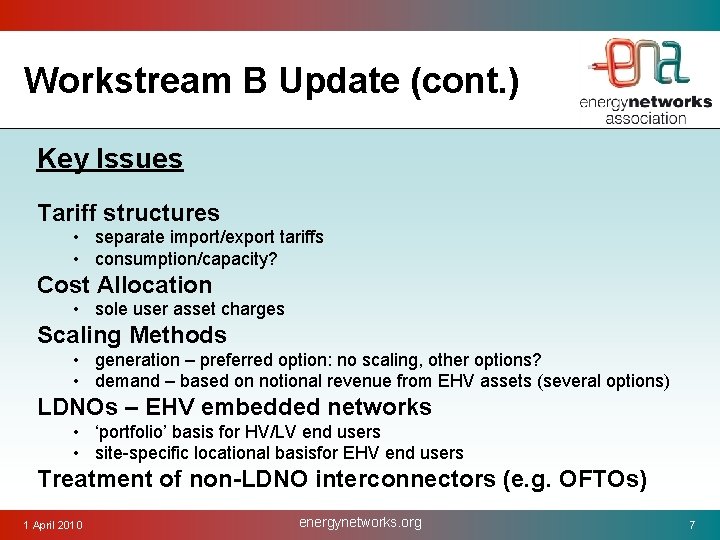 Workstream B Update (cont.)

ena
energynetworks association

Key Issues

Tariff structures
• separate import/export tariffs
• consumption/capacity?

Cost Allocation
• sole user asset charges

Scaling Methods
• generation – preferred option: no scaling, other options?
• demand – based on notional revenue from EHV assets (several options)

LDNOs – EHV embedded networks
• 'portfolio' basis for HV/LV end users
• site-specific locational basisfor EHV end users

Treatment of non-LDNO interconnectors (e.g. OFTOs)

1 April 2010

energynetworks.org

7